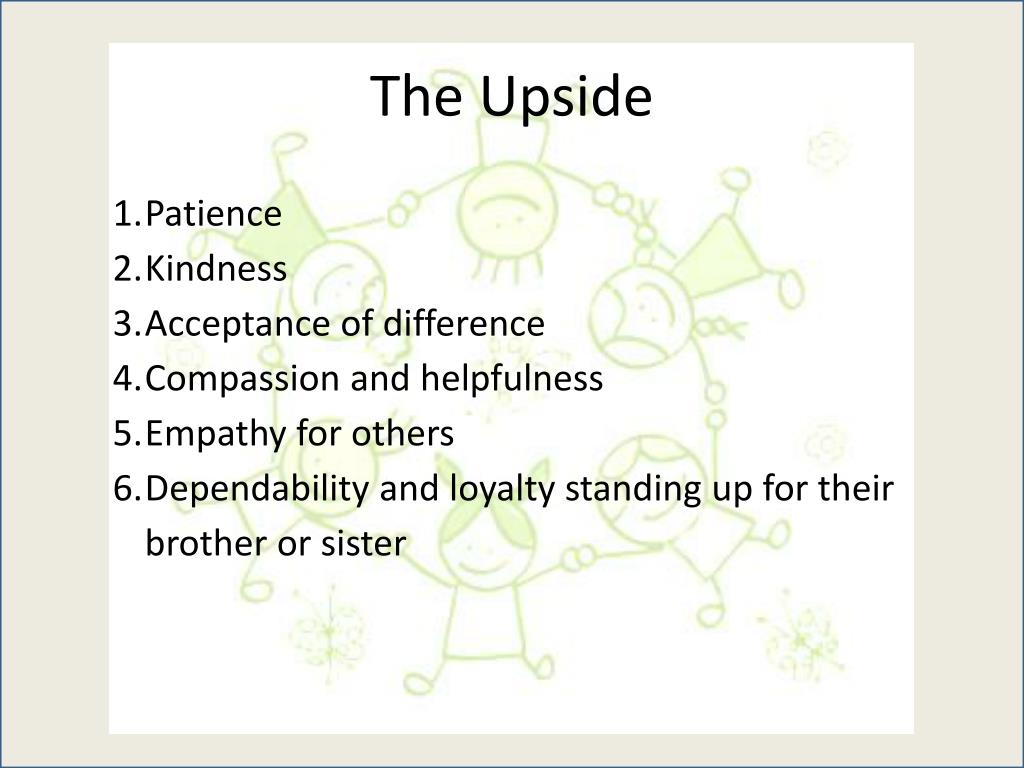 The Upside

1. Patience
2. Kindness
3. Acceptance of difference
4. Compassion and helpfulness
5. Empathy for others
6. Dependability and loyalty standing up for their brother or sister